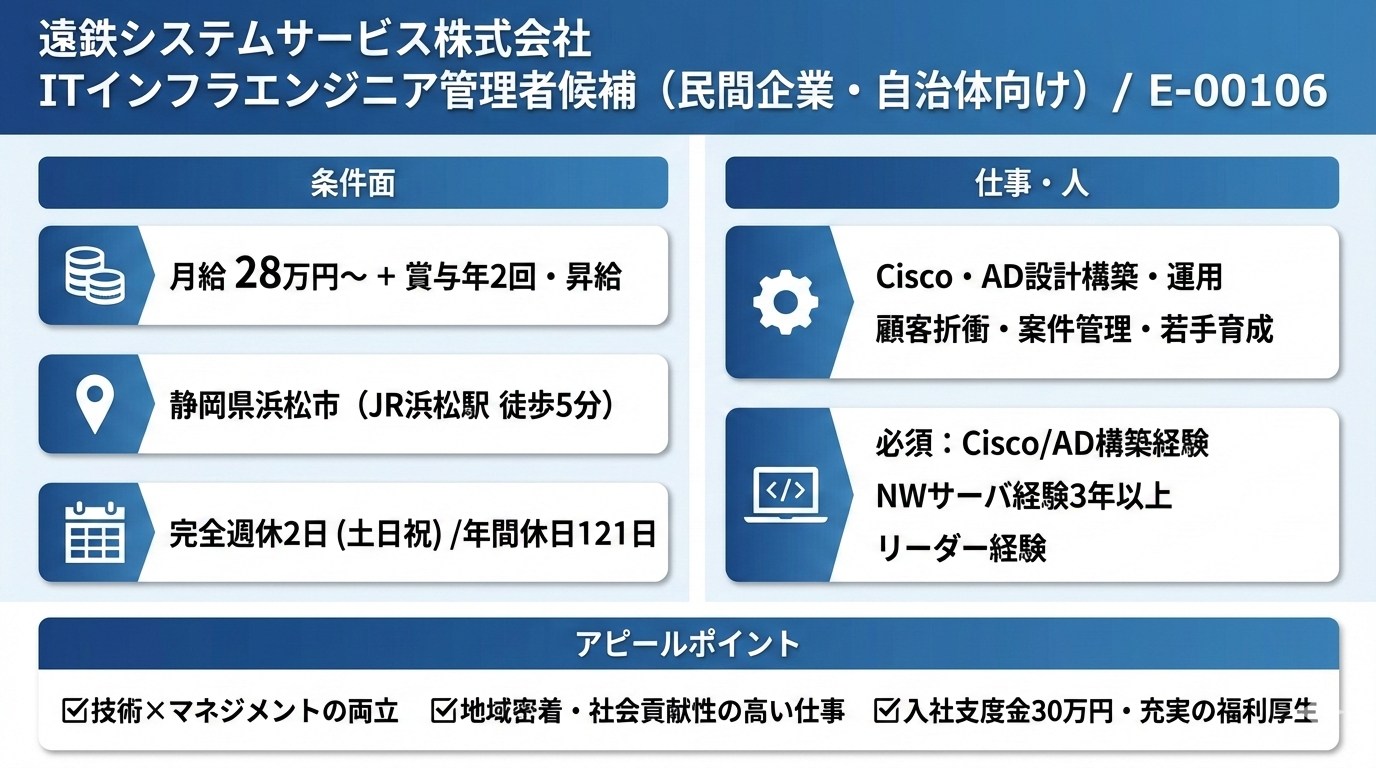 遠鉄システムサービス株式会社
ITインフラエンジニア管理者候補（民間企業・自治体向け）/ E-00106

条件面

月給 28万円～ + 賞与年2回・昇給

静岡県浜松市（JR浜松駅 徒歩5分）

完全週休2日 (土日祝) /年間休日121日

仕事・人

Cisco・AD設計構築・運用
顧客折衝・案件管理・若手育成

必須：Cisco/AD構築経験
NWサーバ経験3年以上
リーダー経験

アピールポイント

☑技術×マネジメントの両立　☑地域密着・社会貢献性の高い仕事　☑入社支度金30万円・充実の福利厚生